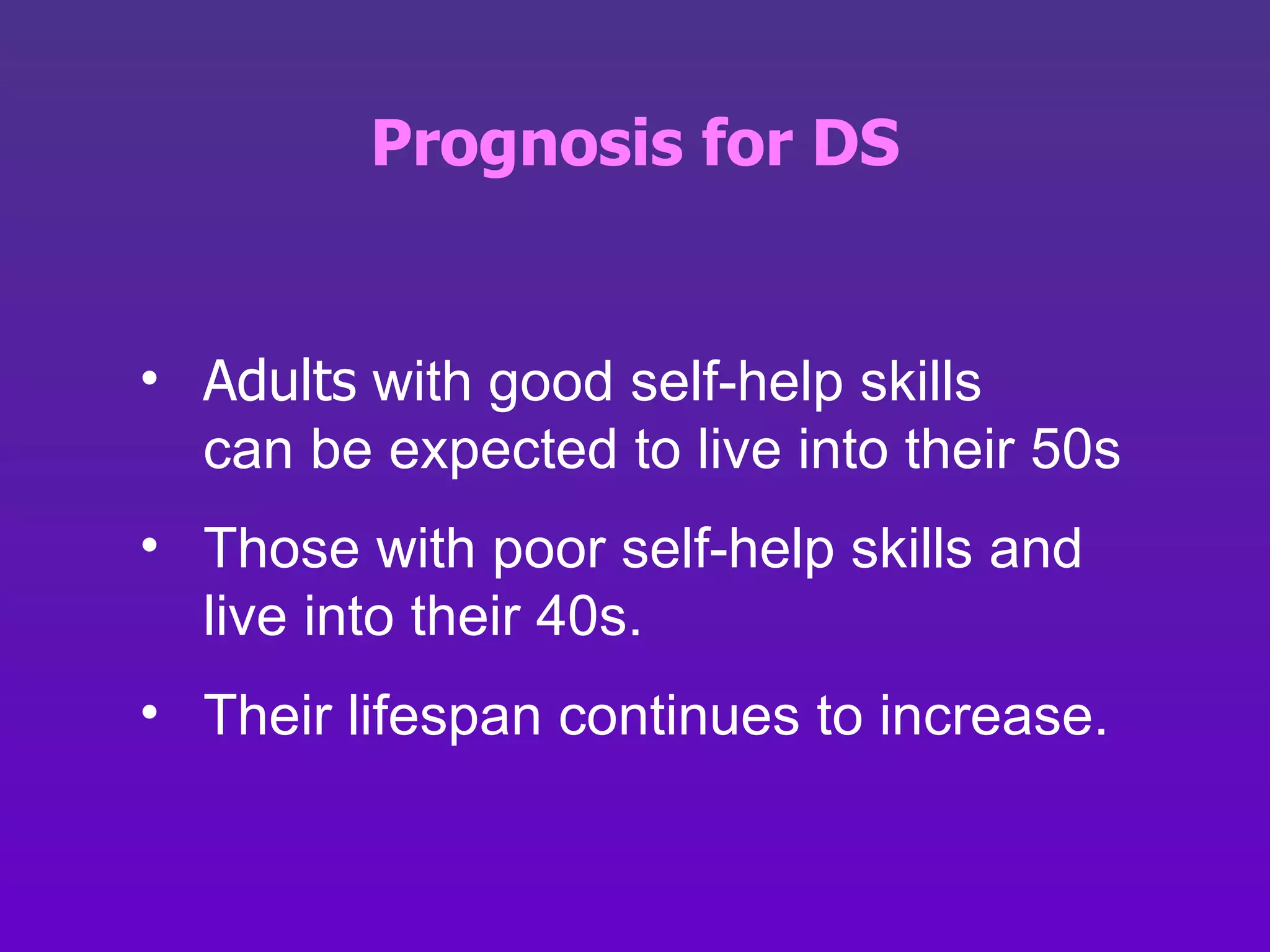 Prognosis for DS

• Adults with good self-help skills can be expected to live into their 50s

• Those with poor self-help skills and live into their 40s.

• Their lifespan continues to increase.